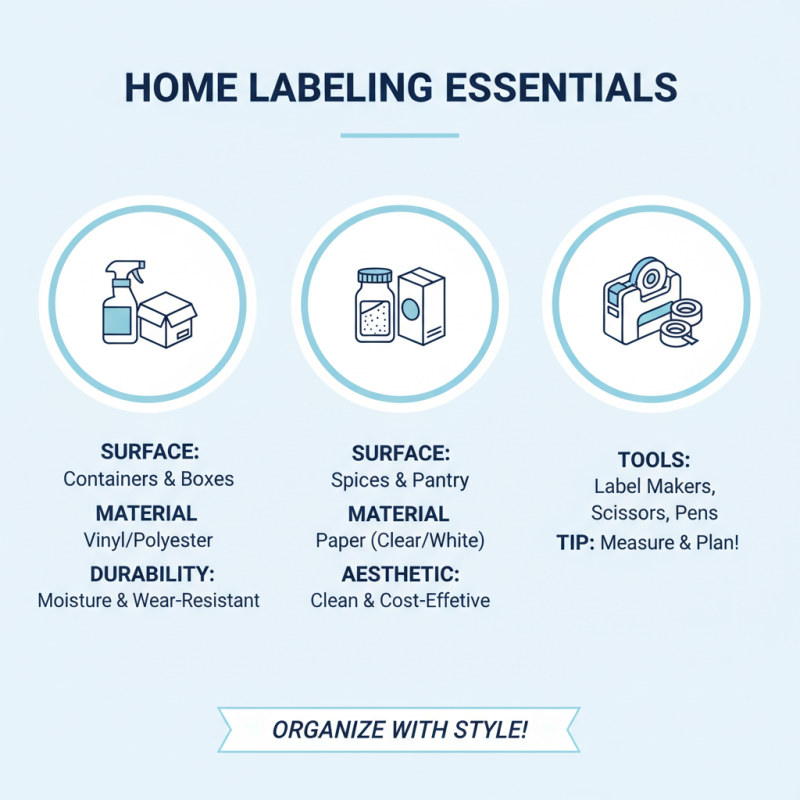 HOME LABELING ESSENTIALS

SURFACE:
Containers & Boxes
MATERIAL
Vinyl/Polyester
DURABILITY:
Moisture & Wear-Resistant

SURFACE:
Spices & Pantry
MATERIAL
Paper (Clear/White)
AESTHETIC:
Clean & Cost-Effetive

TOOLS:
Label Makers, Scissors, Pens
TIP: Measure & Plan!

ORGANIZE WITH STYLE!